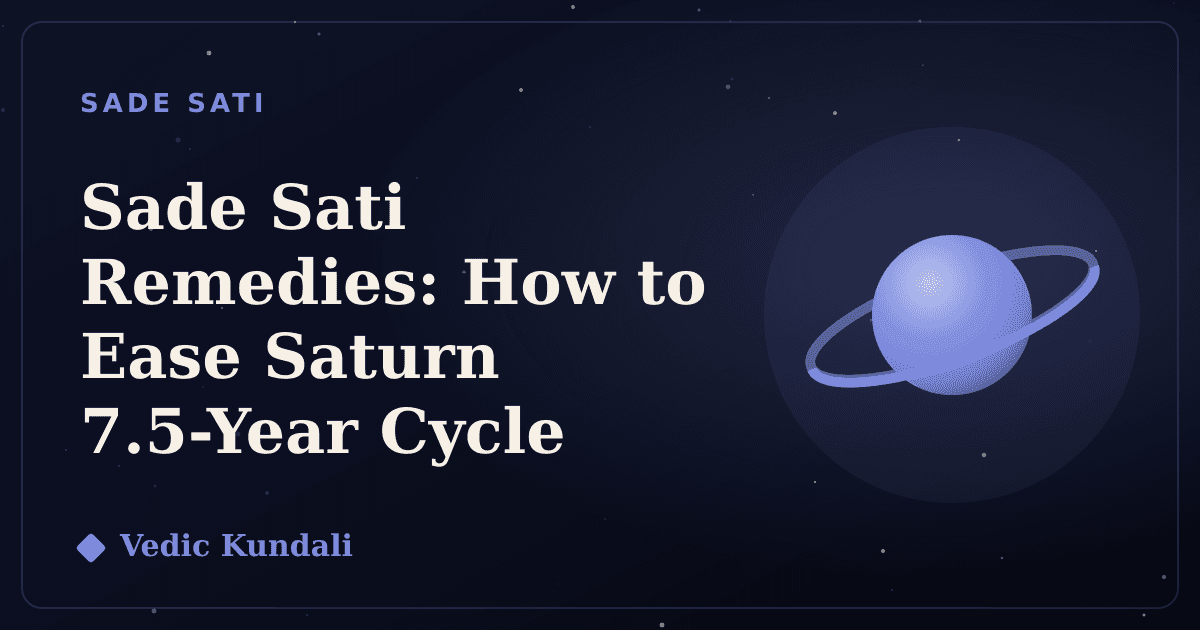 SADE SATI

Sade Sati Remedies: How to Ease Saturn 7.5-Year Cycle

Vedic Kundali